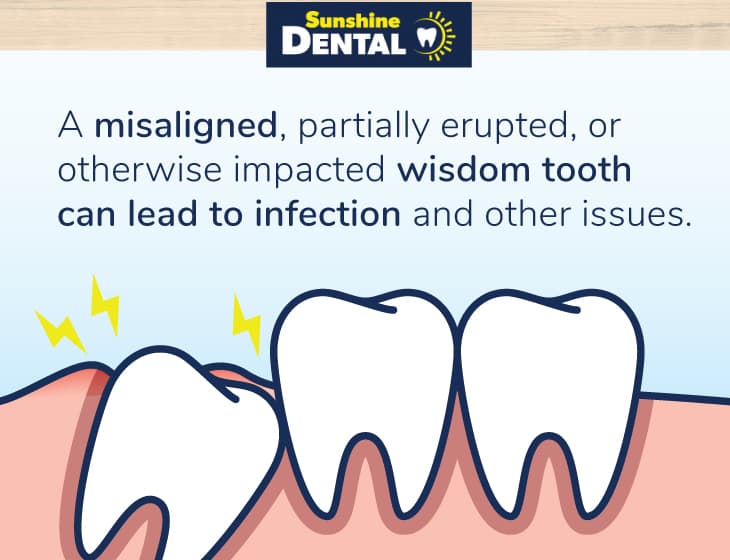 Sunshine DENTAL

A misaligned, partially erupted, or otherwise impacted wisdom tooth can lead to infection and other issues.